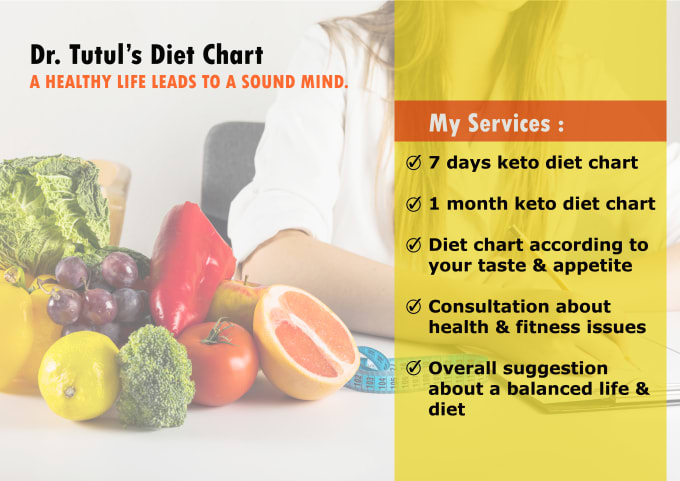 Dr. Tutul's Diet Chart
A HEALTHY LIFE LEADS TO A SOUND MIND.

My Services :

7 days keto diet chart

1 month keto diet chart

Diet chart according to your taste & appetite

Consultation about health & fitness issues

Overall suggestion about a balanced life & diet